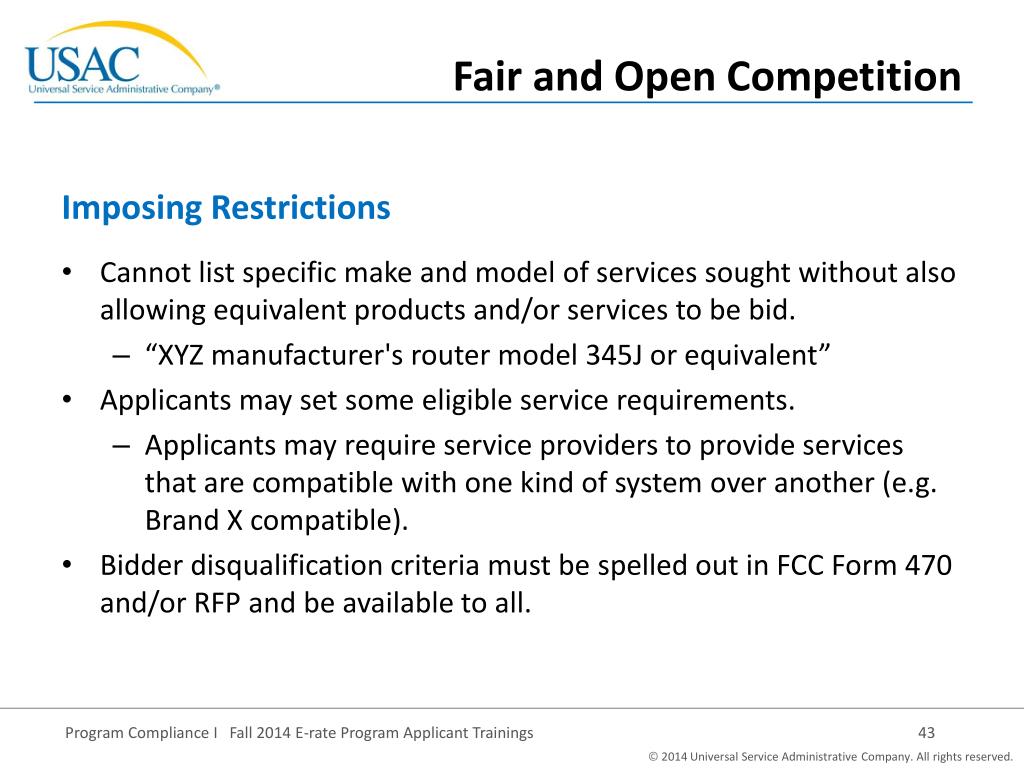 USAC
Universal Service Administrative Company®

Fair and Open Competition

Imposing Restrictions

• Cannot list specific make and model of services sought without also allowing equivalent products and/or services to be bid.
– “XYZ manufacturer's router model 345J or equivalent”
• Applicants may set some eligible service requirements.
– Applicants may require service providers to provide services that are compatible with one kind of system over another (e.g. Brand X compatible).
• Bidder disqualification criteria must be spelled out in FCC Form 470 and/or RFP and be available to all.

Program Compliance I Fall 2014 E-rate Program Applicant Trainings

43

© 2014 Universal Service Administrative Company. All rights reserved.